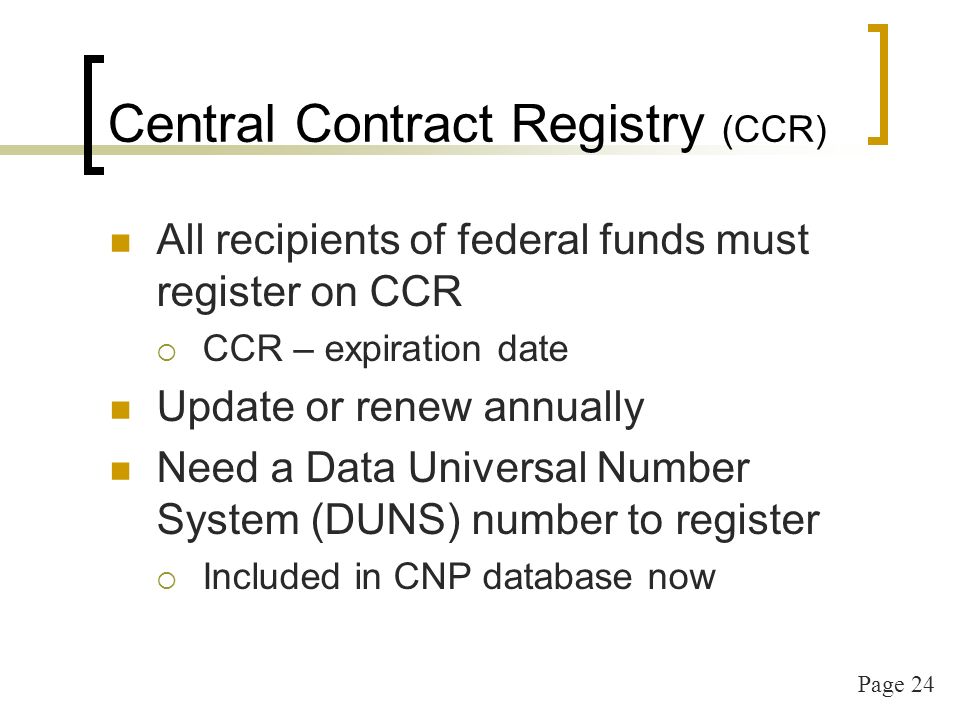 Central Contract Registry (CCR)

All recipients of federal funds must register on CCR

CCR – expiration date

Update or renew annually

Need a Data Universal Number System (DUNS) number to register

Included in CNP database now

Page 24